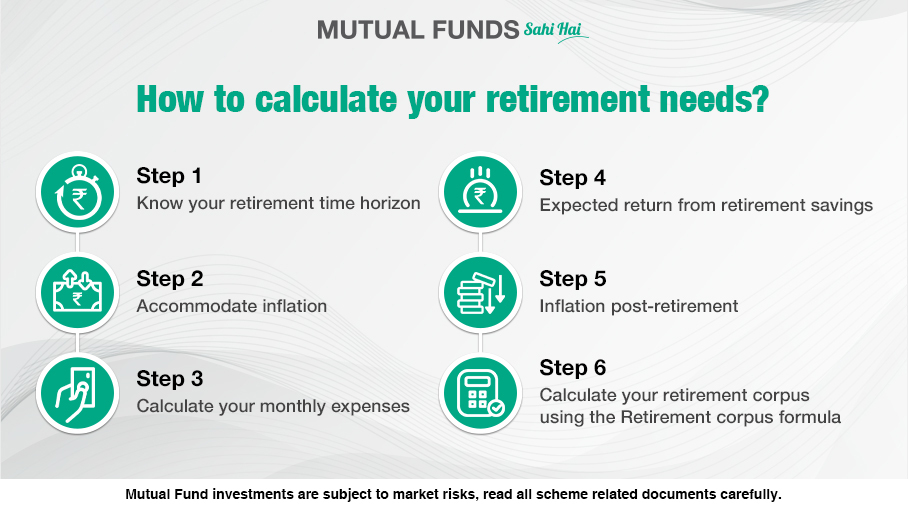 MUTUAL FUNDS Sahi Hai

How to calculate your retirement needs?

Step 1
Know your retirement time horizon

Step 2
Accommodate inflation

Step 3
Calculate your monthly expenses

Step 4
Expected return from retirement savings

Step 5
Inflation post-retirement

Step 6
Calculate your retirement corpus using the Retirement corpus formula

Mutual Fund investments are subject to market risks, read all scheme related documents carefully.